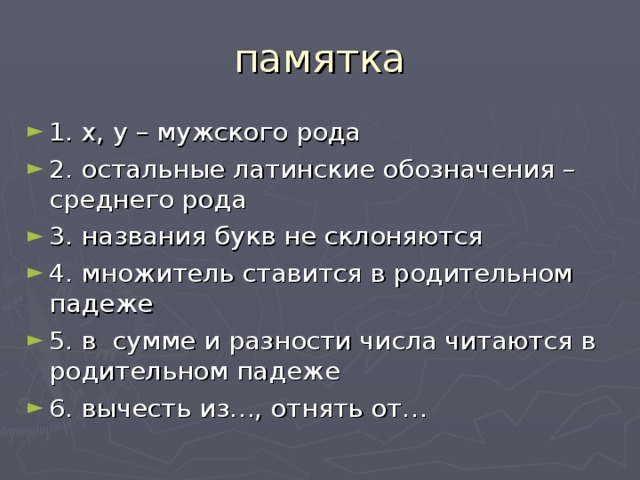 памятка

1. х, у – мужского рода

2. остальные латинские обозначения – среднего рода

3. названия букв не склоняются

4. множитель ставится в родительном падеже

5. в сумме и разности числа читаются в родительном падеже

6. вычесть из…, отнять от…